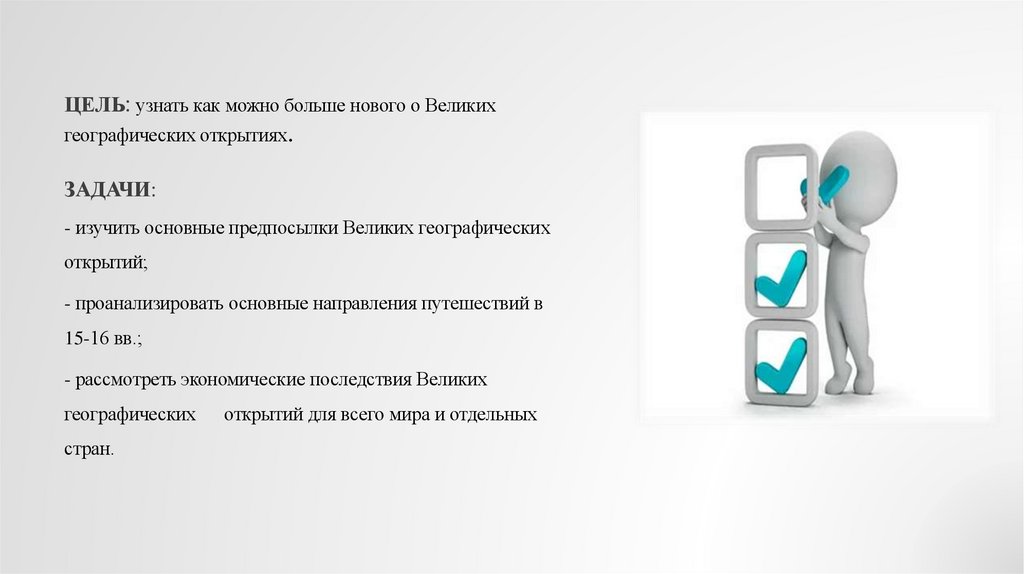 ЦЕЛЬ: узнать как можно больше нового о Великих географических открытиях.

ЗАДАЧИ:

- изучить основные предпосылки Великих географических открытий;

- проанализировать основные направления путешествий в 15-16 вв.;

- рассмотреть экономические последствия Великих географических открытий для всего мира и отдельных стран.